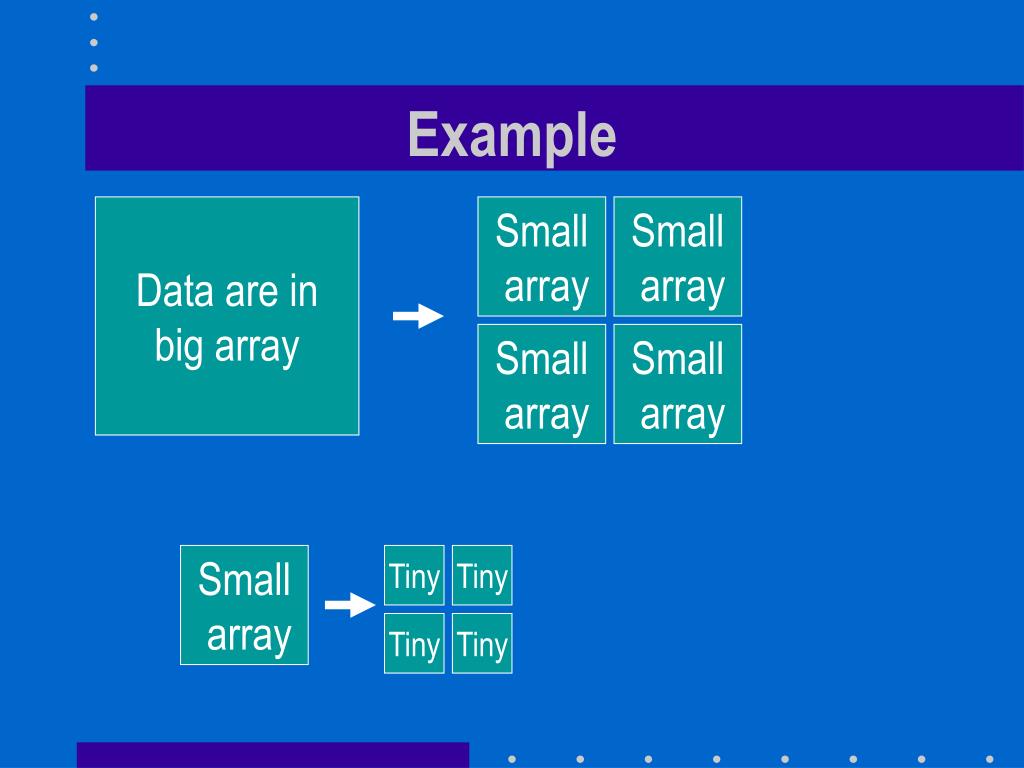 Example

Data are in big array

Small array

Small array

Small array

Small array

Small array

Tiny

Tiny

Tiny

Tiny